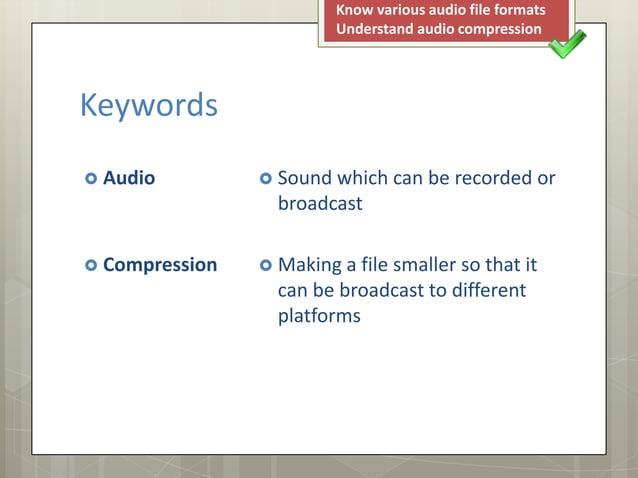 Know various audio file formats
Understand audio compression

Keywords

Audio

Compression

Sound which can be recorded or broadcast

Making a file smaller so that it can be broadcast to different platforms